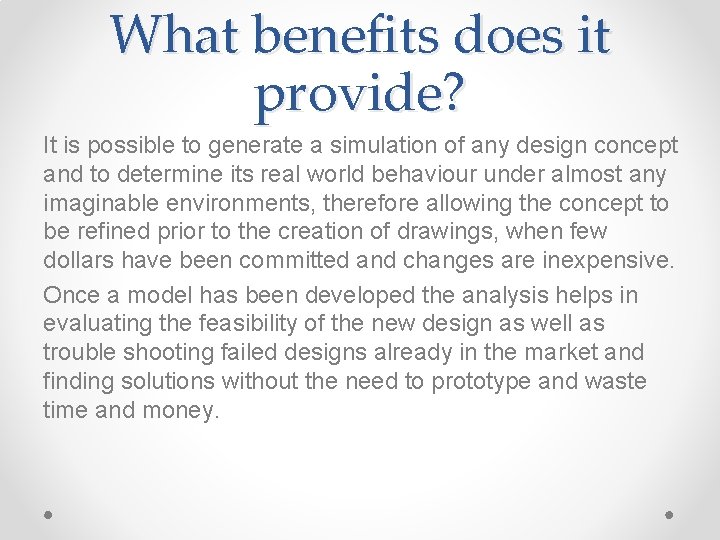 What benefits does it provide?

It is possible to generate a simulation of any design concept and to determine its real world behaviour under almost any imaginable environments, therefore allowing the concept to be refined prior to the creation of drawings, when few dollars have been committed and changes are inexpensive.

Once a model has been developed the analysis helps in evaluating the feasibility of the new design as well as trouble shooting failed designs already in the market and finding solutions without the need to prototype and waste time and money.